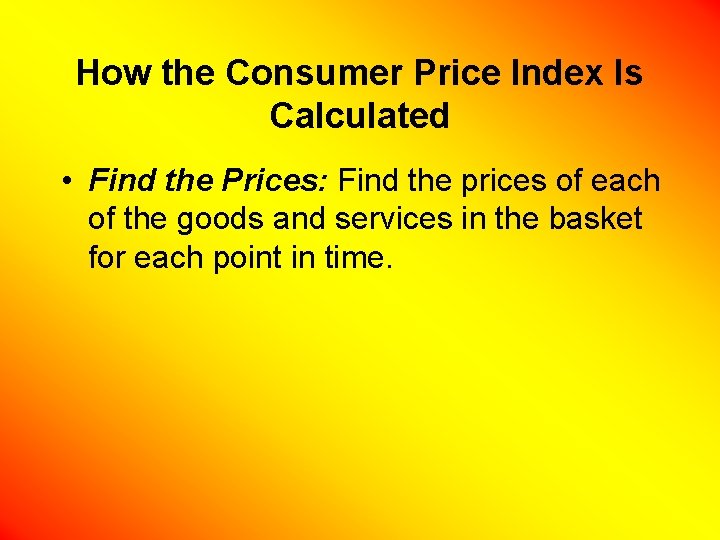 How the Consumer Price Index Is Calculated

• Find the Prices: Find the prices of each of the goods and services in the basket for each point in time.